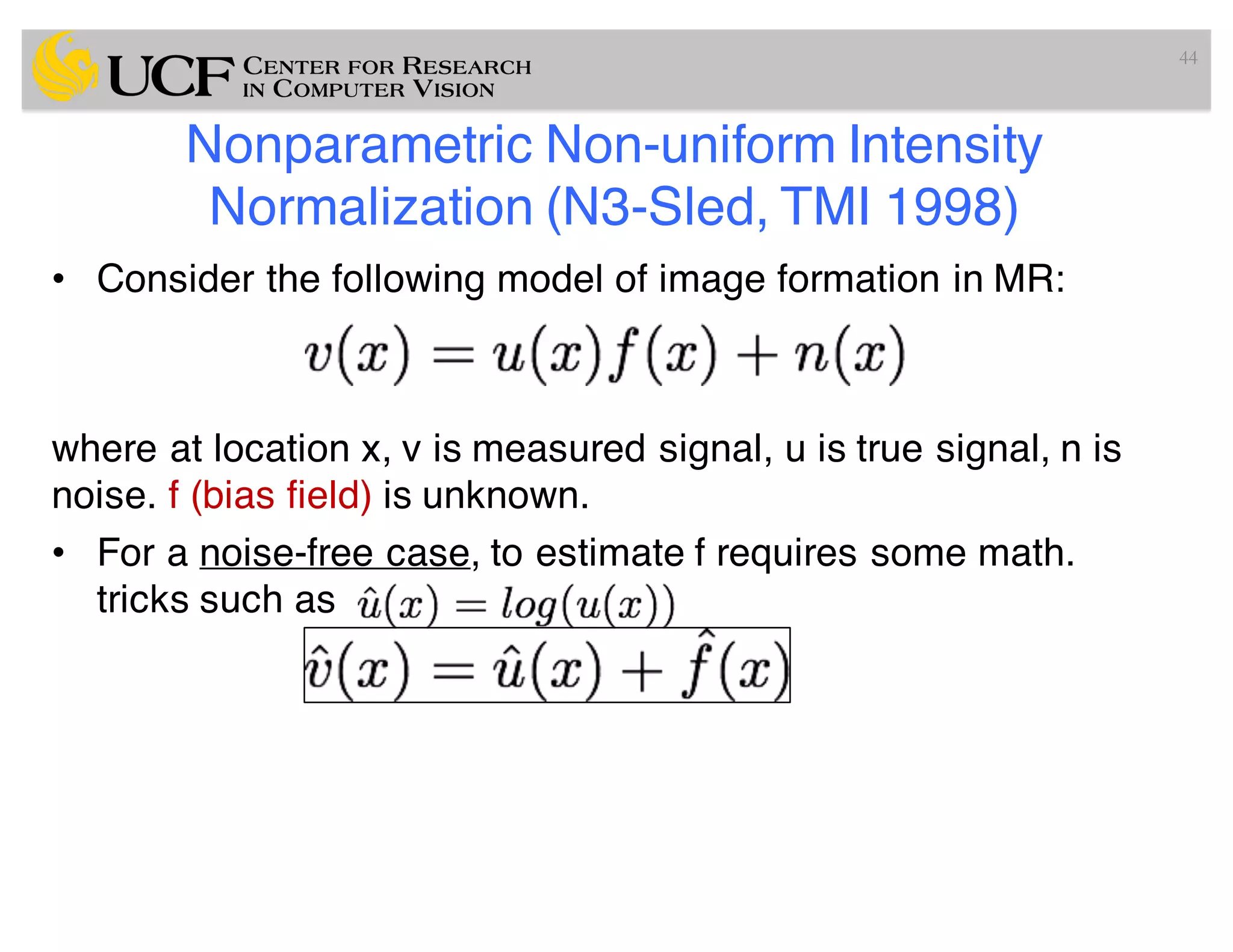 UCF CENTER FOR RESEARCH IN COMPUTER VISION

44

Nonparametric Non-uniform Intensity Normalization (N3-Sled, TMI 1998)

• Consider the following model of image formation in MR:

$v(x) = u(x)f(x) + n(x)$

where at location x, v is measured signal, u is true signal, n is noise. f (bias field) is unknown.

• For a noise-free case, to estimate f requires some math. tricks such as $\hat{u}(x) = log(u(x))$

$\hat{v}(x) = \hat{u}(x) + \hat{f}(x)$